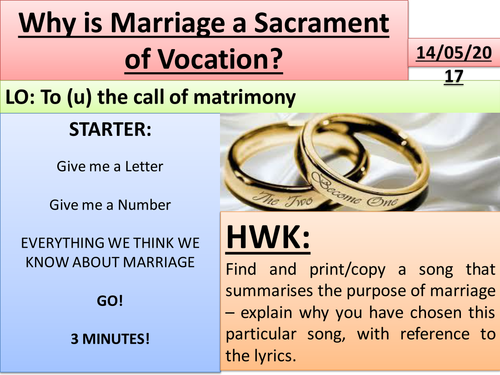 Why is Marriage a Sacrament of Vocation?

14/05/2017

LO: To (u) the call of matrimony

STARTER:

Give me a Letter

Give me a Number

EVERYTHING WE THINK WE KNOW ABOUT MARRIAGE

GO!

3 MINUTES!

The Two Become One

HWK:

Find and print/copy a song that summarises the purpose of marriage – explain why you have chosen this particular song, with reference to the lyrics.